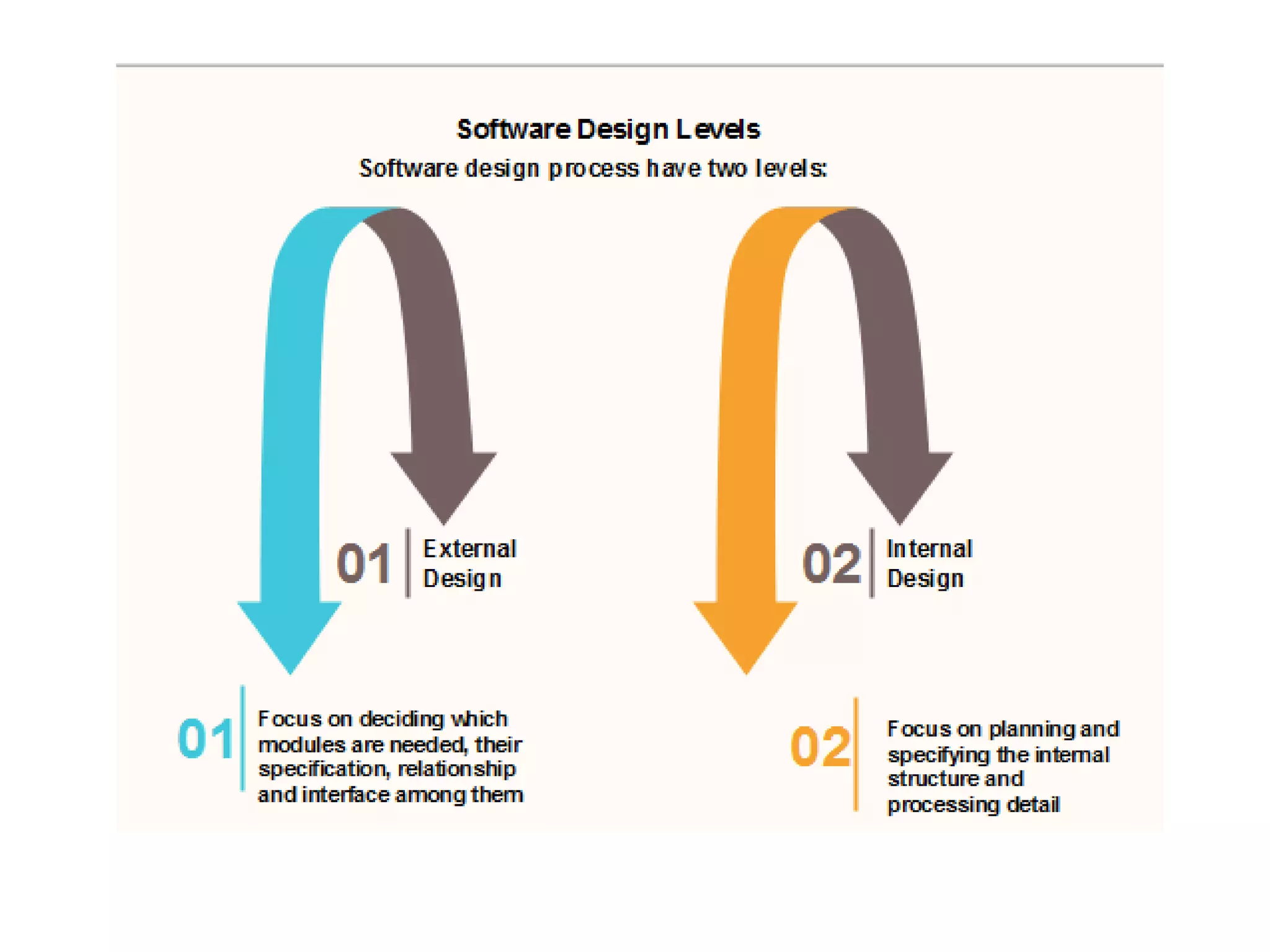 Software Design Levels
Software design process have two levels:

01 External Design

02 Internal Design

01 Focus on deciding which modules are needed, their specification, relationship and interface among them

02 Focus on planning and specifying the internal structure and processing detail